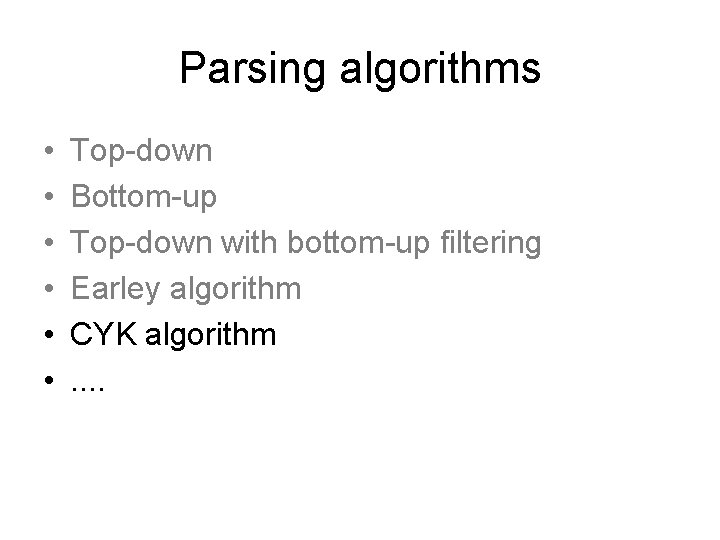 Parsing algorithms

• Top-down
• Bottom-up
• Top-down with bottom-up filtering
• Earley algorithm
• CYK algorithm
• ....